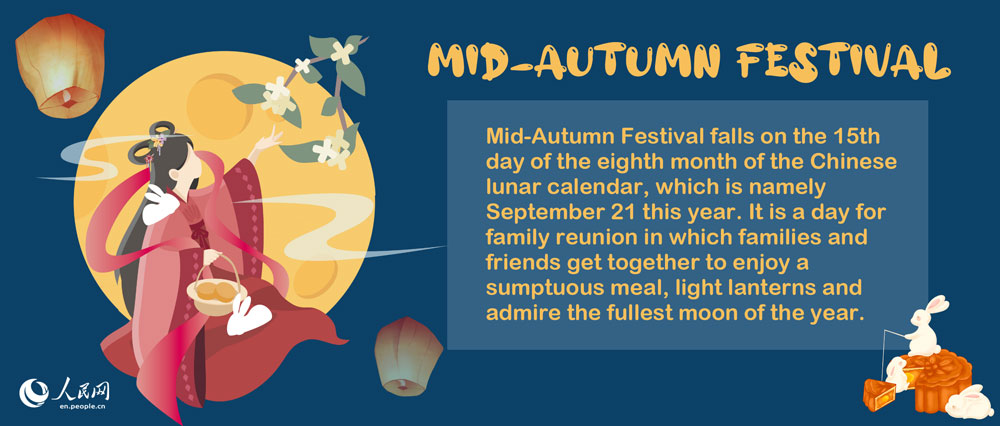 MID-AUTUMN FESTIVAL

Mid-Autumn Festival falls on the 15th day of the eighth month of the Chinese lunar calendar, which is namely September 21 this year. It is a day for family reunion in which families and friends get together to enjoy a sumptuous meal, light lanterns and admire the fullest moon of the year.

人民网
en.people.cn